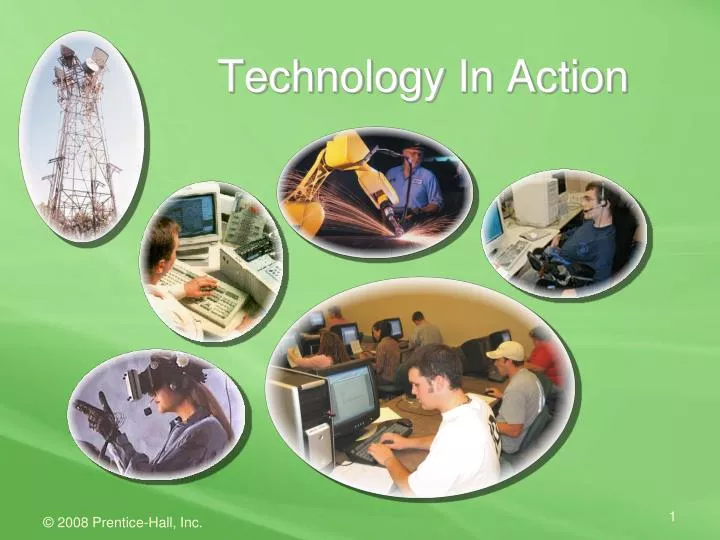 Technology In Action

© 2008 Prentice-Hall, Inc.

1